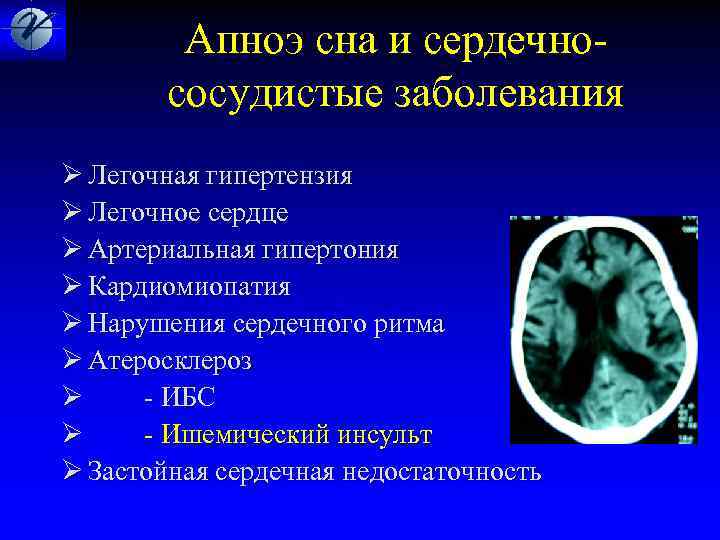 Апноэ сна и сердечно-сосудистые заболевания

➢ Легочная гипертензия
➢ Легочное сердце
➢ Артериальная гипертония
➢ Кардиомиопатия
➢ Нарушения сердечного ритма
➢ Атеросклероз
➢ - ИБС
➢ - Ишемический инсульт
➢ Застойная сердечная недостаточность